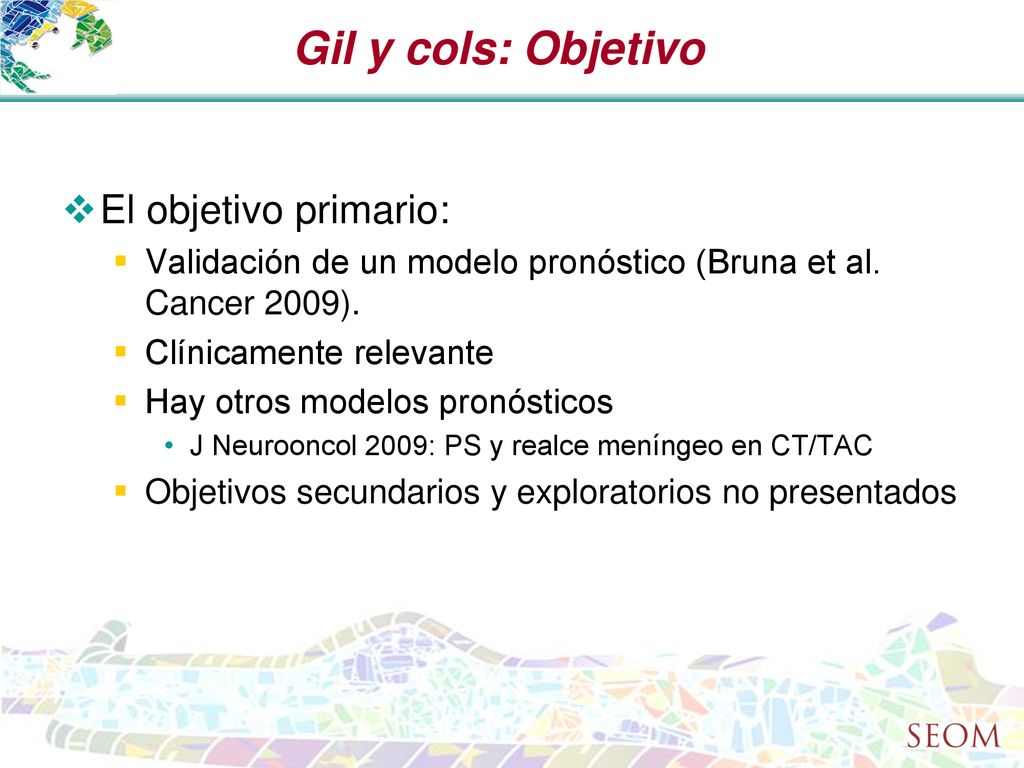 Gil y cols: Objetivo

El objetivo primario:

Validación de un modelo pronóstico (Bruna et al. Cancer 2009).

Clínicamente relevante

Hay otros modelos pronósticos

J Neurooncol 2009: PS y realce meníngeo en CT/TAC

Objetivos secundarios y exploratorios no presentados

SEOM